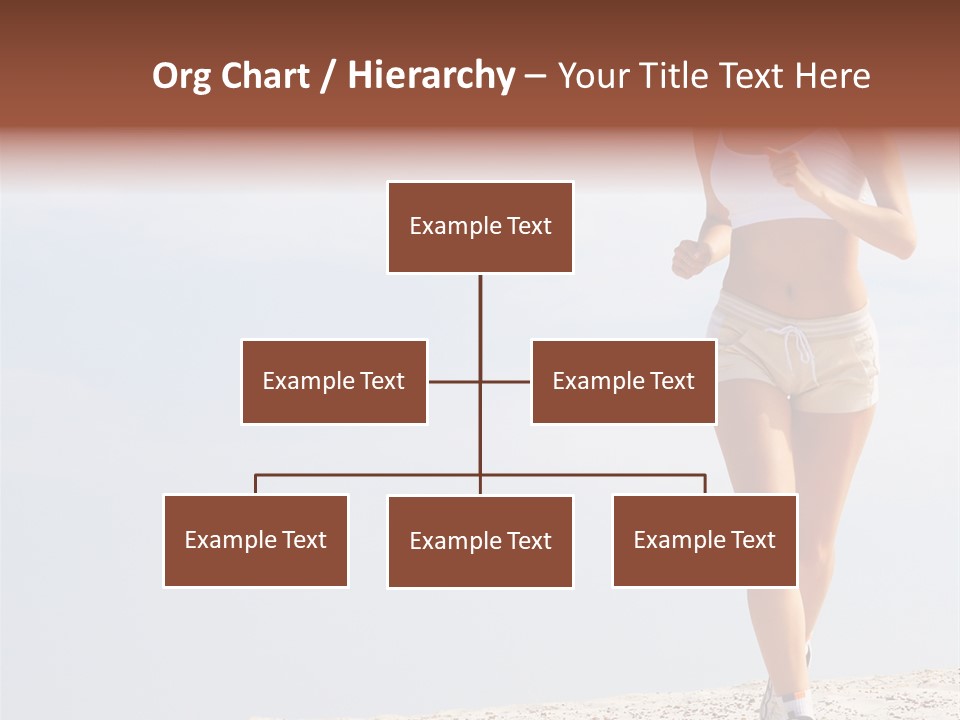 Org Chart / Hierarchy – Your Title Text Here

Example Text

Example Text

Example Text

Example Text

Example Text

Example Text